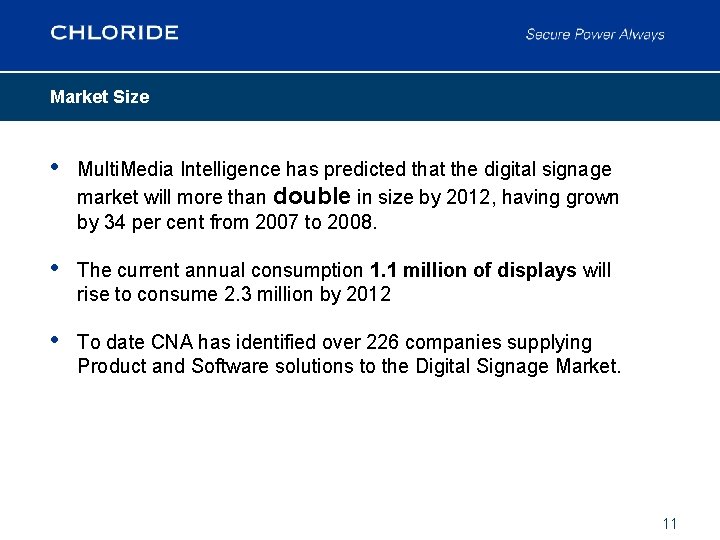 CHLORIDE

Secure Power Always

Market Size

• MultiMedia Intelligence has predicted that the digital signage market will more than double in size by 2012, having grown by 34 per cent from 2007 to 2008.

• The current annual consumption 1.1 million of displays will rise to consume 2.3 million by 2012

• To date CNA has identified over 226 companies supplying Product and Software solutions to the Digital Signage Market.

11